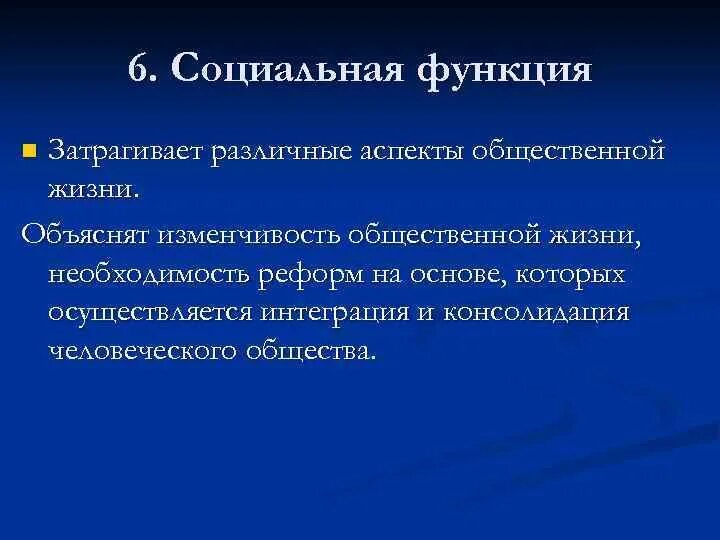 6. Социальная функция

Затрагивает различные аспекты общественной жизни.

Объяснят изменчивость общественной жизни, необходимость реформ на основе, которых осуществляется интеграция и консолидация человеческого общества.